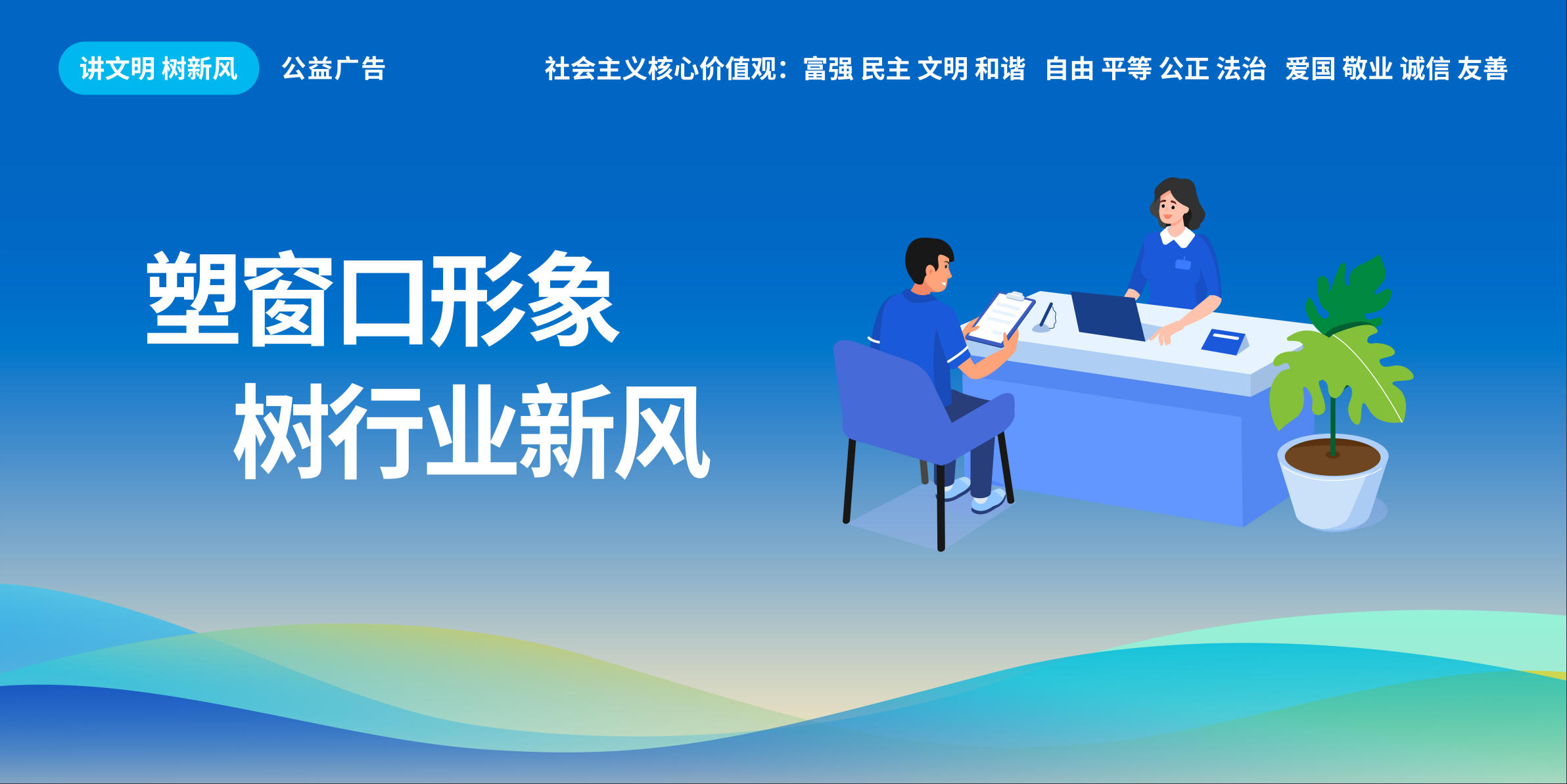 讲文明 树新风 公益广告

社会主义核心价值观：富强 民主 文明 和谐 自由 平等 公正 法治 爱国 敬业 诚信 友善

塑窗口形象
树行业新风